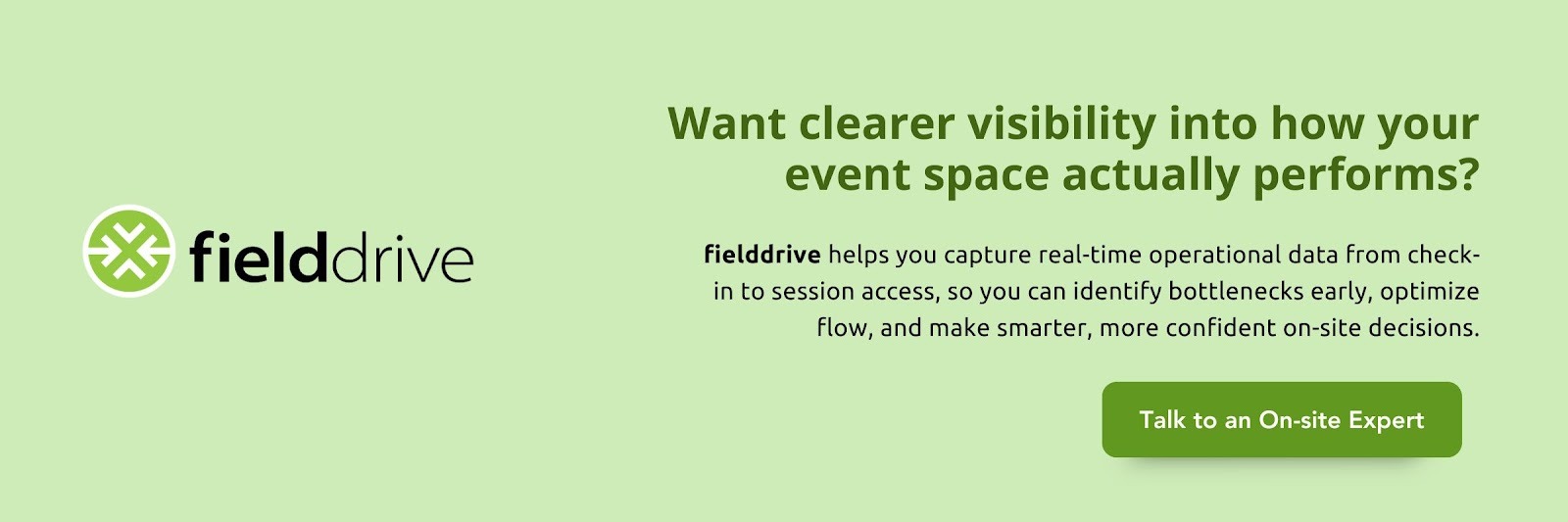 fielddrive

Want clearer visibility into how your event space actually performs?

fielddrive helps you capture real-time operational data from check-in to session access, so you can identify bottlenecks early, optimize flow, and make smarter, more confident on-site decisions.

Talk to an On-site Expert